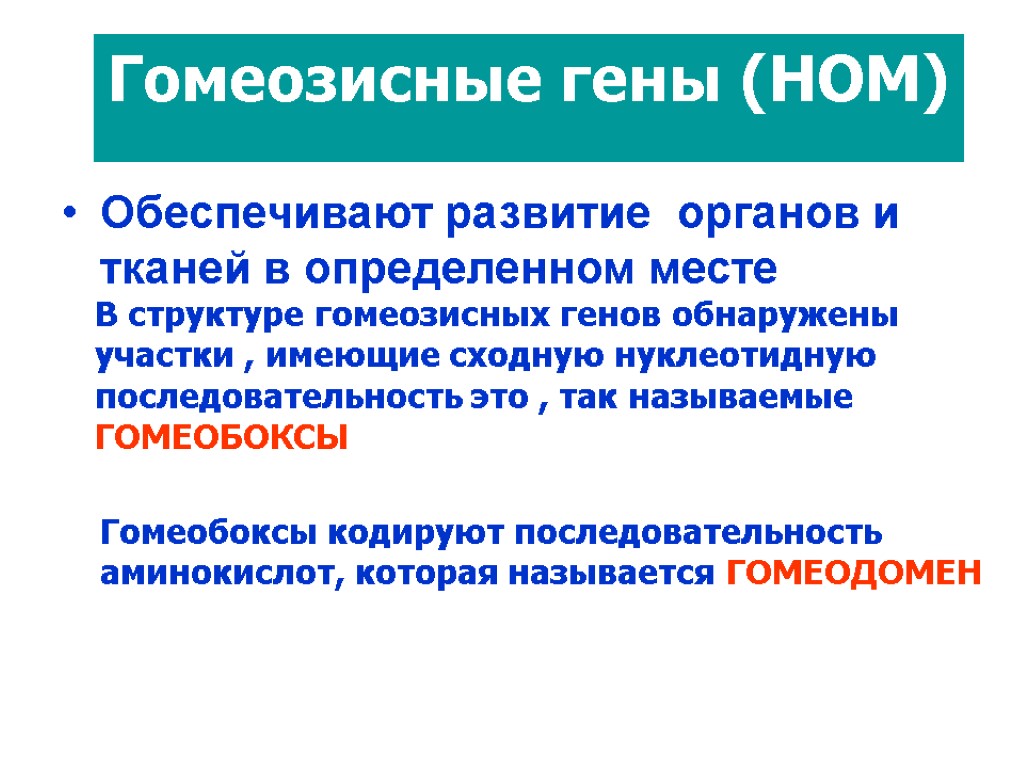 Гомеозисные гены (НОМ)

• Обеспечивают развитие органов и тканей в определенном месте

В структуре гомеозисных генов обнаружены участки , имеющие сходную нуклеотидную последовательность это , так называемые ГОМЕОБОКСЫ

Гомеобоксы кодируют последовательность аминокислот, которая называется ГОМЕОДОМЕН